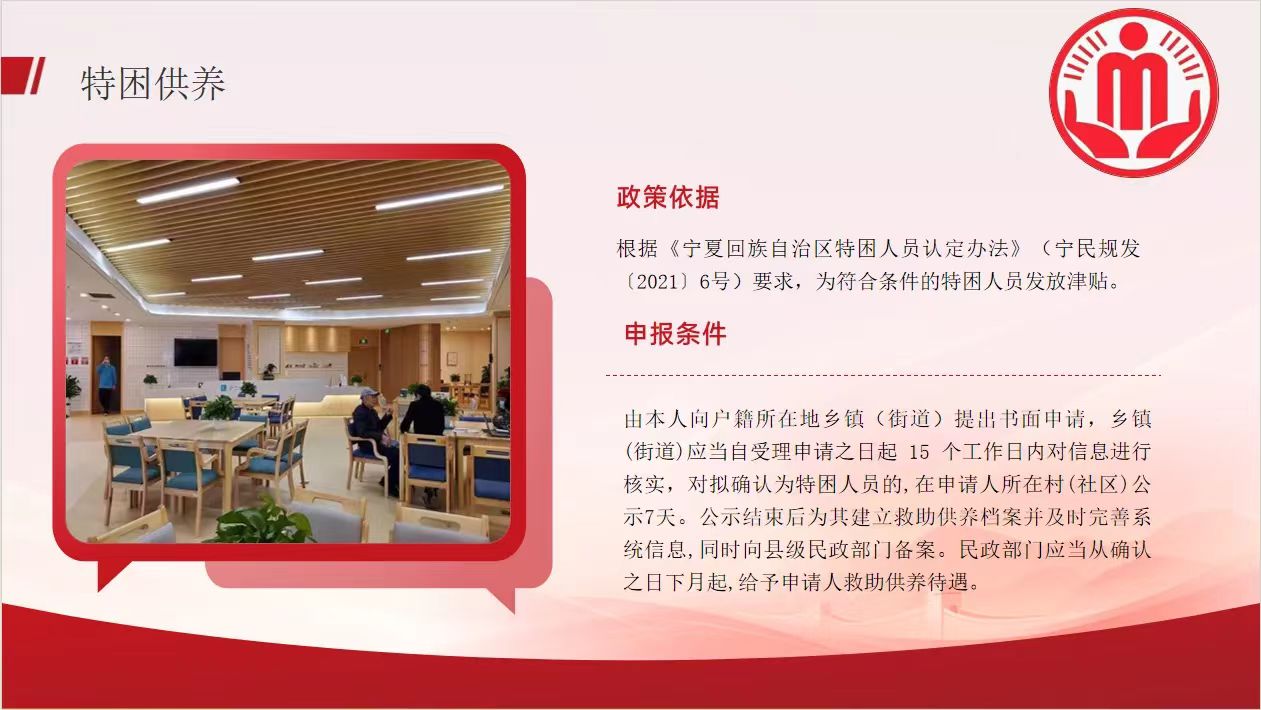 特困供养

政策依据

根据《宁夏回族自治区特困人员认定办法》（宁民规发〔2021〕6号）要求，为符合条件的特困人员发放津贴。

申报条件

由本人向户籍所在地乡镇（街道）提出书面申请，乡镇(街道)应当自受理申请之日起 15 个工作日内对信息进行核实，对拟确认为特困人员的,在申请人所在村(社区)公示7天。公示结束后为其建立救助供养档案并及时完善系统信息,同时向县级民政部门备案。民政部门应当从确认之日下月起,给予申请人救助供养待遇。